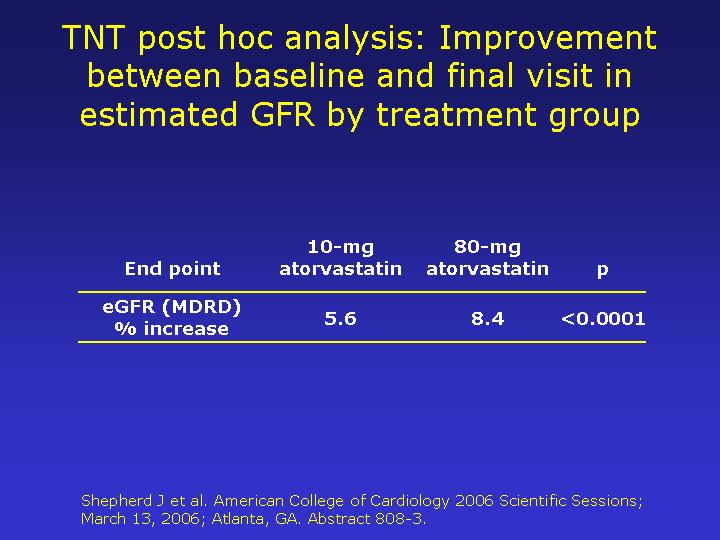 TNT post hoc analysis: Improvement between baseline and final visit in estimated GFR by treatment group

| End point | 10-mg atorvastatin | 80-mg atorvastatin | p |
|---|---|---|---|
| eGFR (MDRD) % increase | 5.6 | 8.4 | <0.0001 |

Shepherd J et al. American College of Cardiology 2006 Scientific Sessions; March 13, 2006; Atlanta, GA. Abstract 808-3.